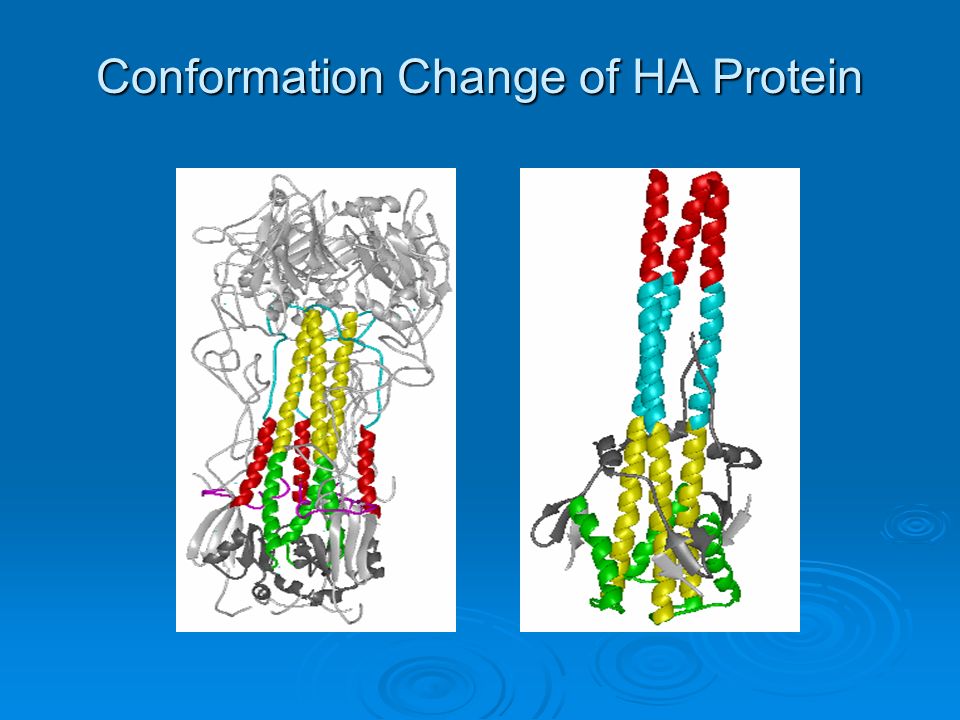 Conformation Change of HA Protein